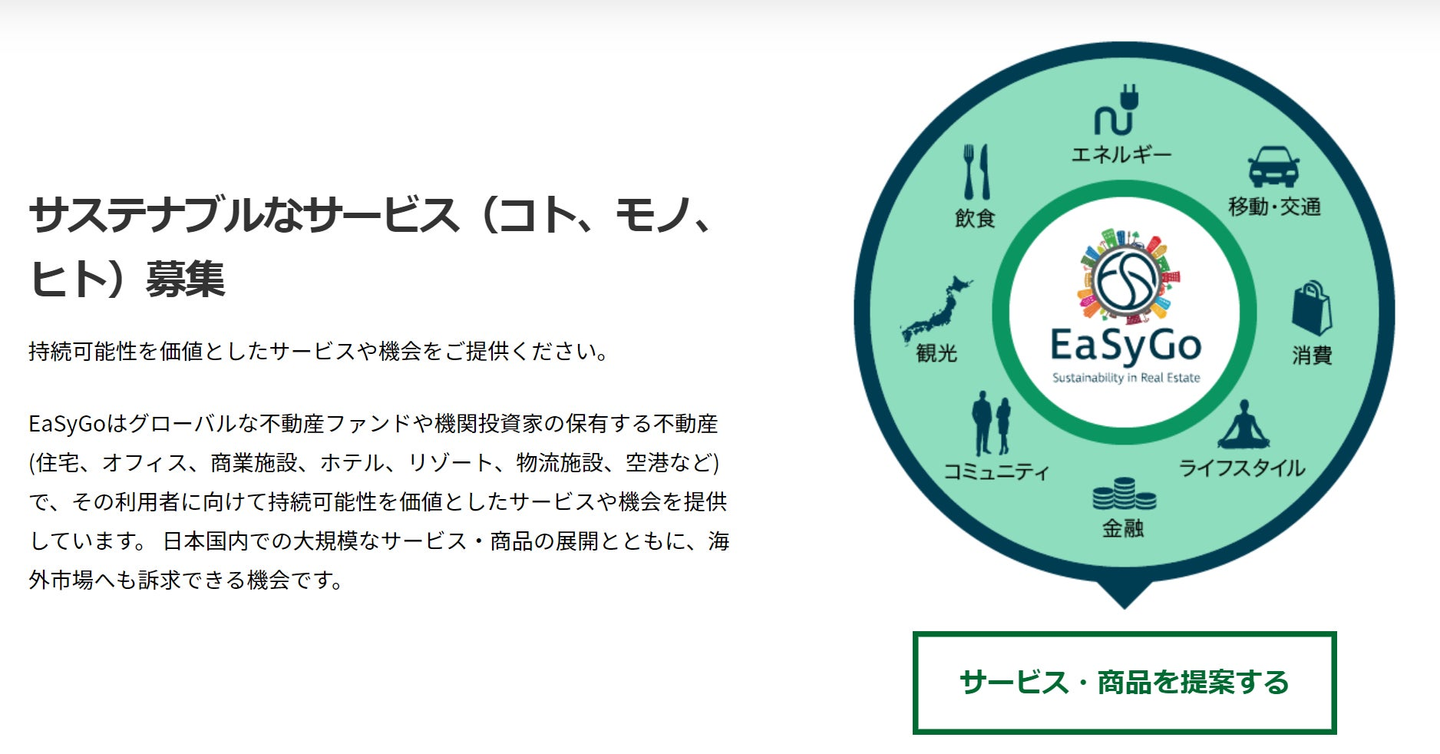 サステナブルなサービス（コト、モノ、ヒト）募集

持続可能性を価値としたサービスや機会をご提供ください。

EaSyGoはグローバルな不動産ファンドや機関投資家の保有する不動産(住宅、オフィス、商業施設、ホテル、リゾート、物流施設、空港など)で、その利用者に向けて持続可能性を価値としたサービスや機会を提供しています。 日本国内での大規模なサービス・商品の展開とともに、海外市場へも訴求できる機会です。

エネルギー
移動・交通
消費
ライフスタイル
金融
コミュニティ
観光
飲食

EaSyGo
Sustainability in Real Estate

サービス・商品を提案する